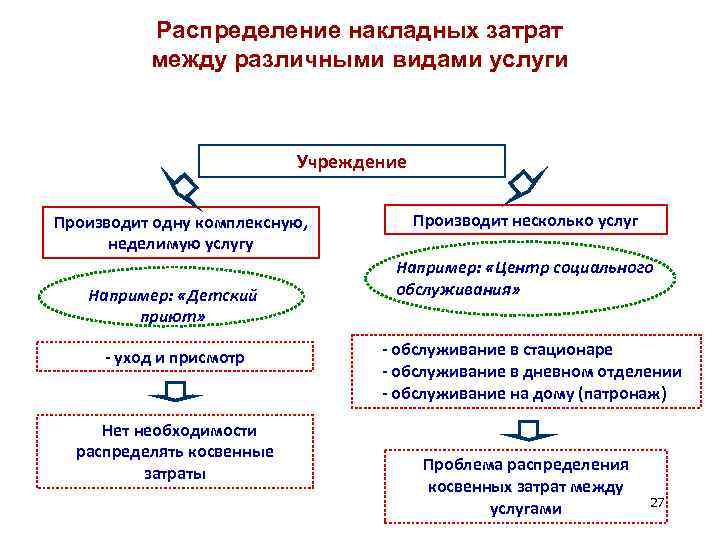 Распределение накладных затрат между различными видами услуги

Учреждение

Производит одну комплексную, неделимую услугу

Например: «Детский приют»

- уход и присмотр

Нет необходимости распределять косвенные затраты

Производит несколько услуг

Например: «Центр социального обслуживания»

- обслуживание в стационаре
- обслуживание в дневном отделении
- обслуживание на дому (патронаж)

Проблема распределения косвенных затрат между услугами

27